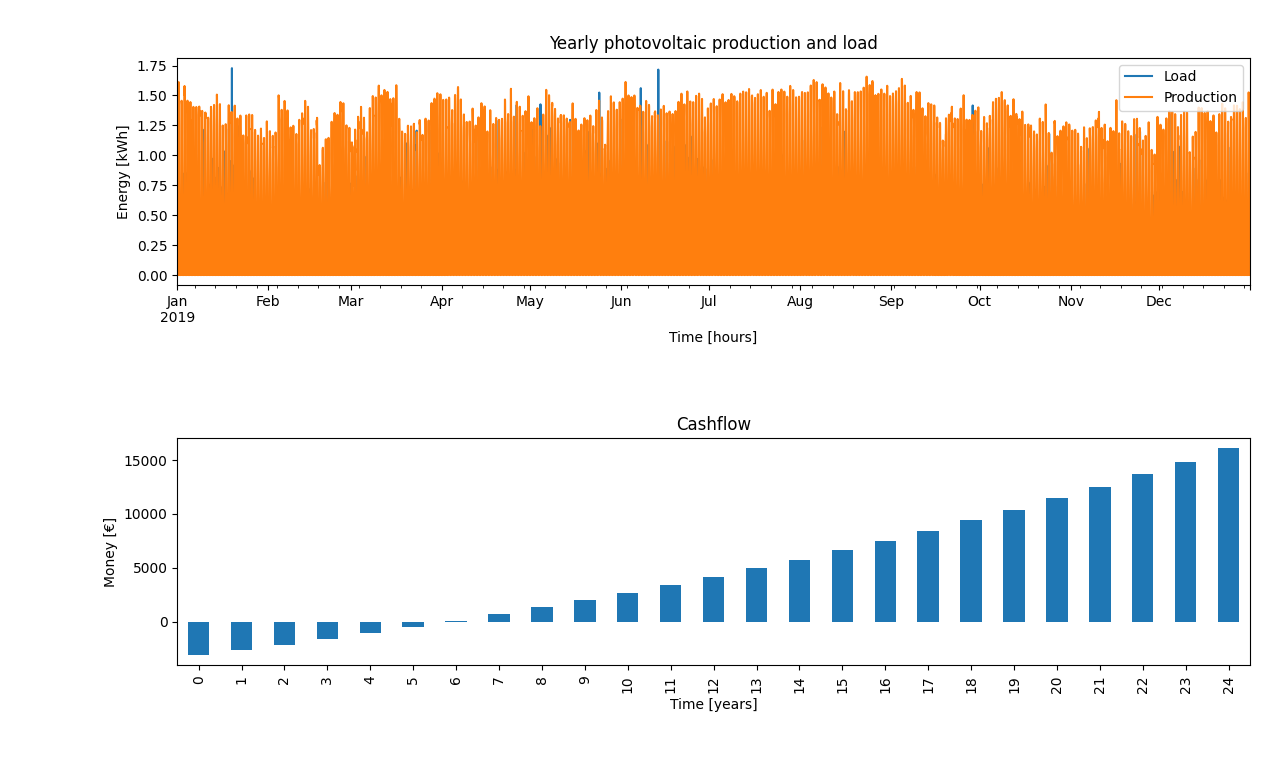 Yearly photovoltaic production and load

Load
Production

Energy [kWh]

1.75
1.50
1.25
1.00
0.75
0.50
0.25
0.00

Jan
2019
Feb
Mar
Apr
May
Jun
Jul
Aug
Sep
Oct
Nov
Dec

Time [hours]

Cashflow

Money [€]

15000
10000
5000
0

0
1
2
3
4
5
6
7
8
9
10
11
12
13
14
15
16
17
18
19
20
21
22
23
24

Time [years]